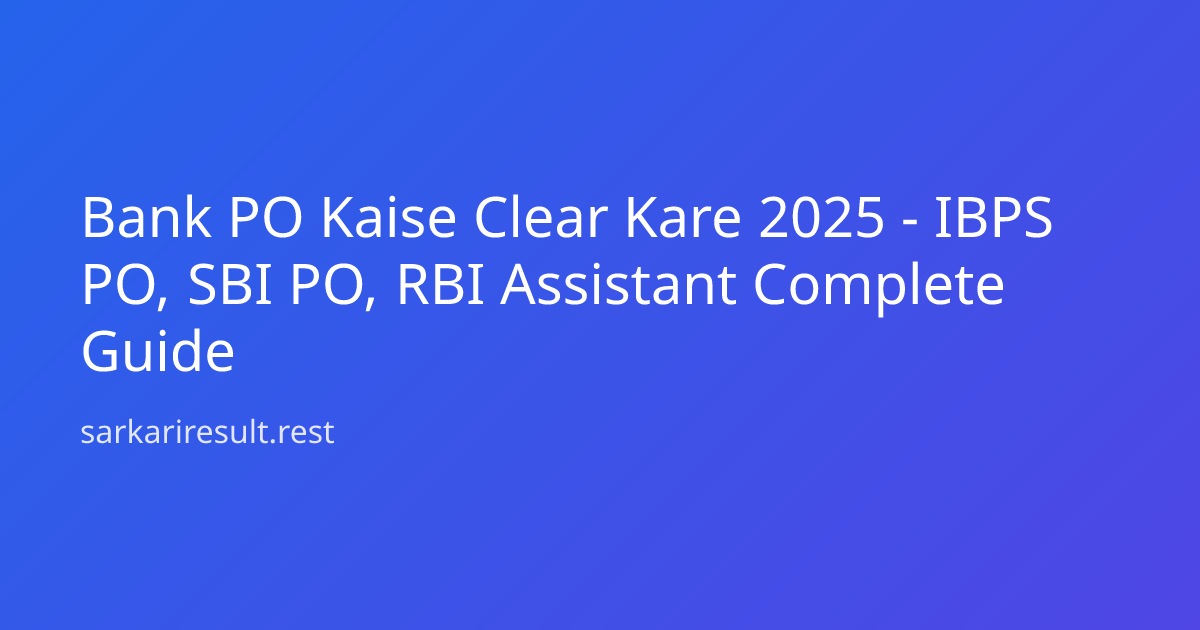 Bank PO Kaise Clear Kare 2025 - IBPS PO, SBI PO, RBI Assistant Complete Guide

sarkariresult.rest